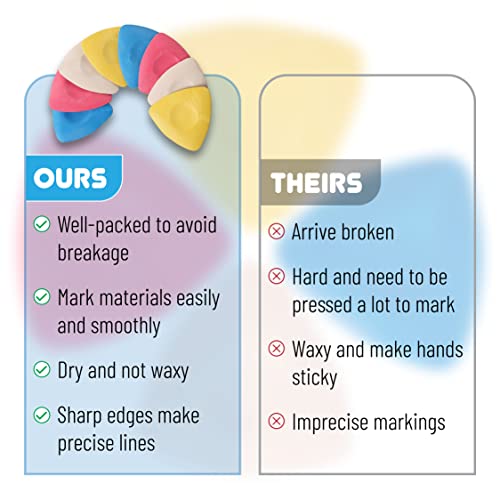 OURS

Well-packed to avoid breakage

Mark materials easily and smoothly

Dry and not waxy

Sharp edges make precise lines

THEIRS

Arrive broken

Hard and need to be pressed a lot to mark

Waxy and make hands sticky

Imprecise markings